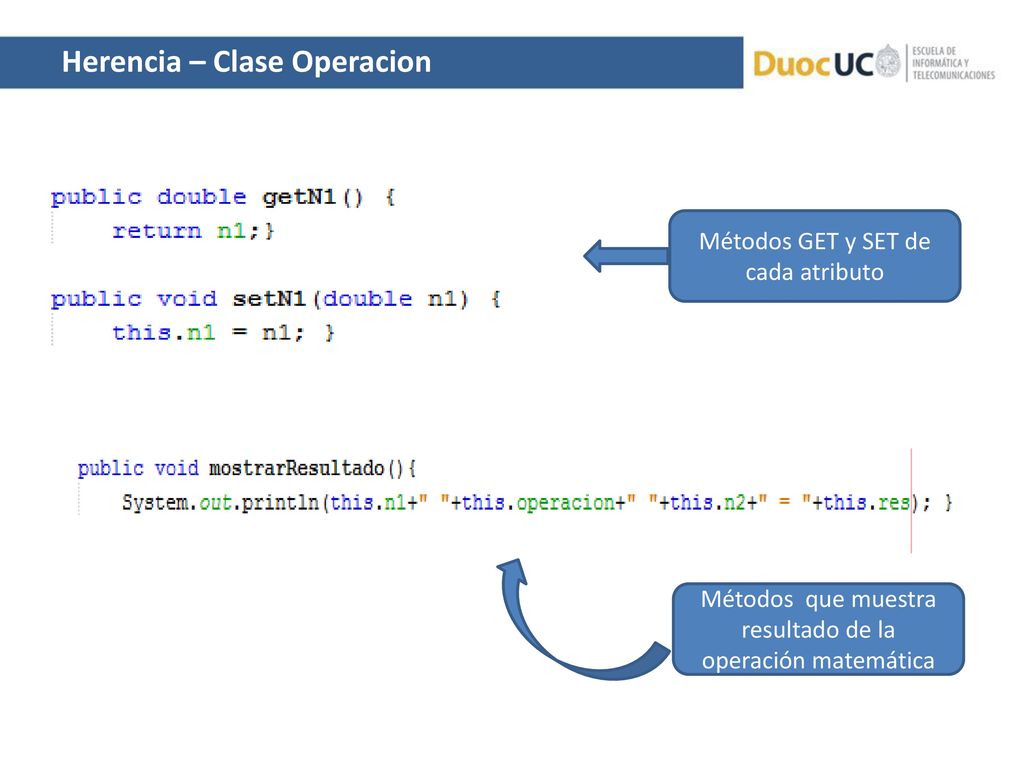 Herencia – Clase Operacion

DuocUC ESCUELA DE INFORMÁTICA Y TELECOMUNICACIONES

public double getN1() {
    return n1;}

public void setN1(double n1) {
    this.n1 = n1; }

Métodos GET y SET de cada atributo

public void mostrarResultado(){
    System.out.println(this.n1+" "+this.operacion+" "+this.n2+" = "+this.res); }

Métodos  que muestra resultado de la operación matemática